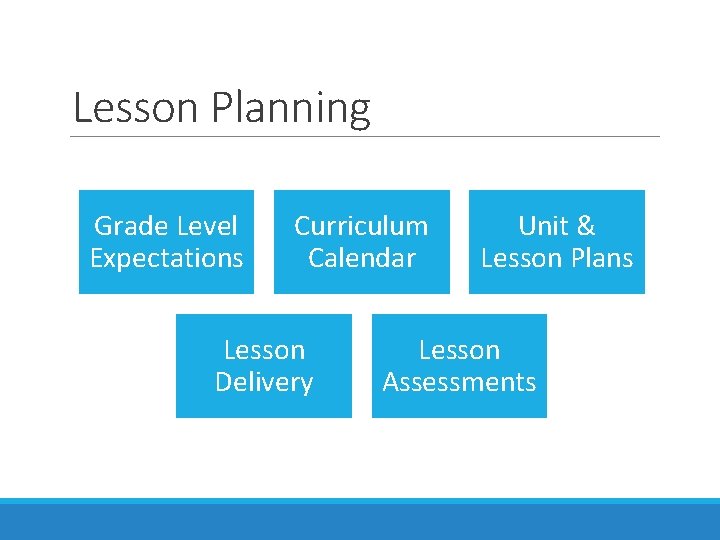 Lesson Planning

Grade Level Expectations

Curriculum Calendar

Unit & Lesson Plans

Lesson Delivery

Lesson Assessments